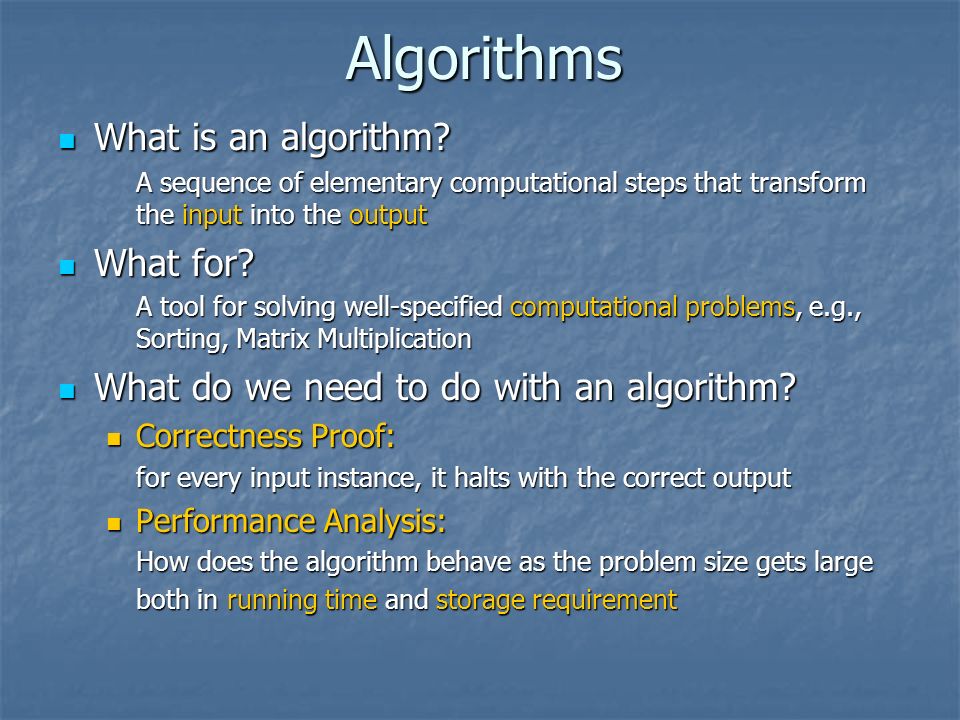 Algorithms

What is an algorithm?

A sequence of elementary computational steps that transform the input into the output

What for?

A tool for solving well-specified computational problems, e.g., Sorting, Matrix Multiplication

What do we need to do with an algorithm?

Correctness Proof:

for every input instance, it halts with the correct output

Performance Analysis:

How does the algorithm behave as the problem size gets large both in running time and storage requirement